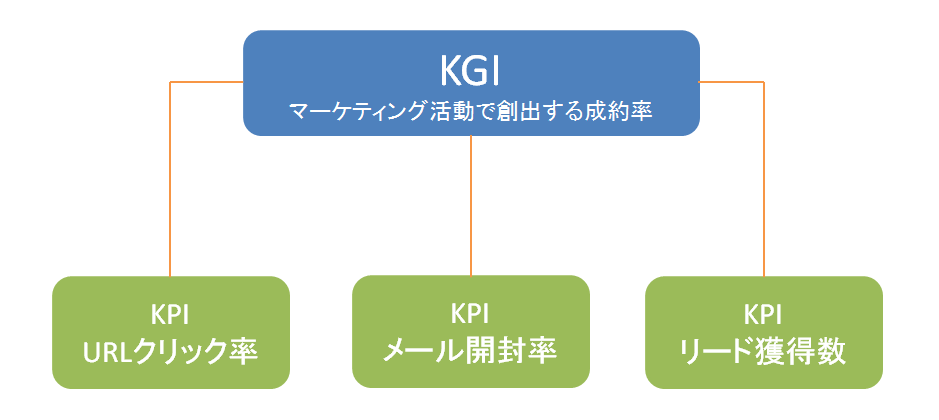 KGI
マーケティング活動で創出する成約率

KPI
URLクリック率

KPI
メール開封率

KPI
リード獲得数